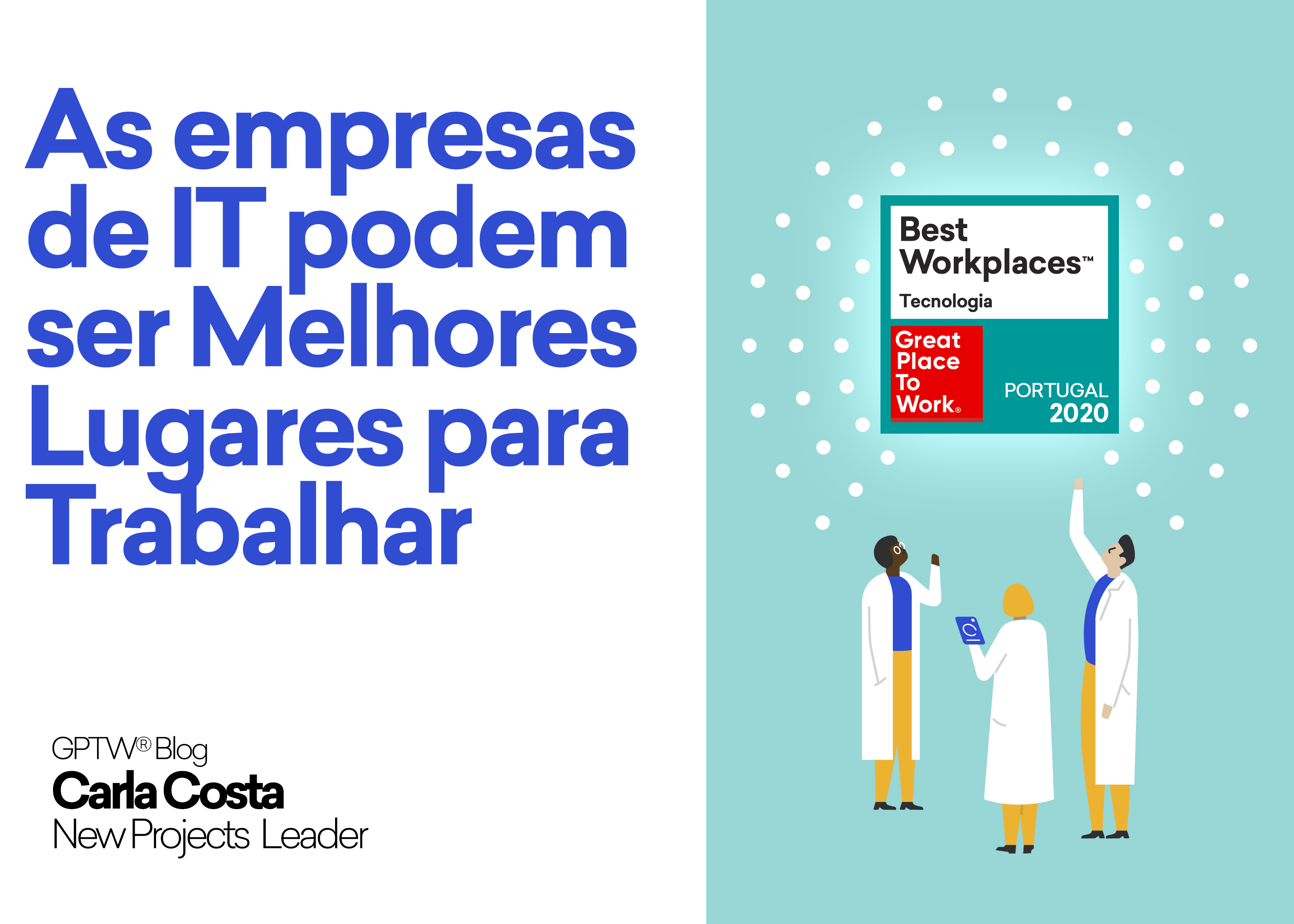 As empresas de IT podem ser Melhores Lugares para Trabalhar

GPTW® Blog
Carla Costa
New Projects Leader

Best Workplaces™
Tecnologia

Great Place To Work®

PORTUGAL
2020